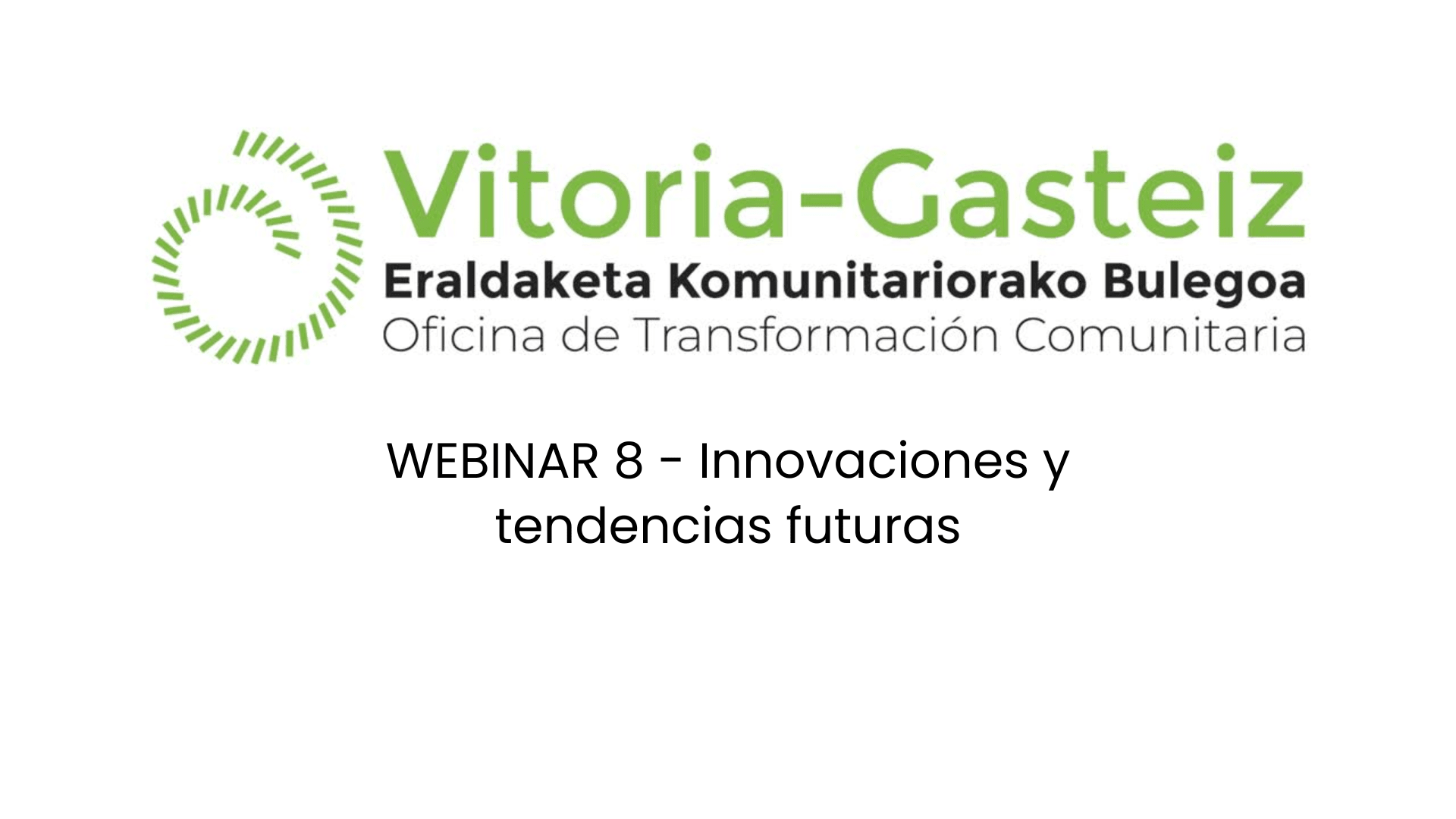 Vitoria-Gasteiz
Eraldaketa Komunitariorako Bulegoa
Oficina de Transformación Comunitaria

WEBINAR 8 - Innovaciones y tendencias futuras